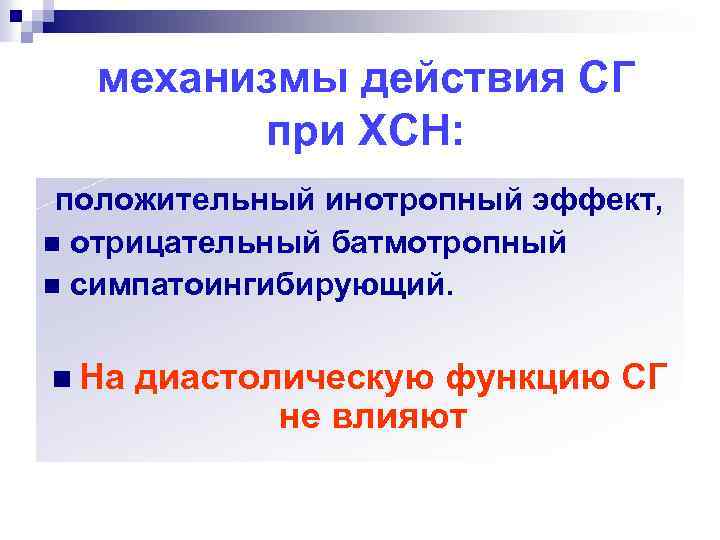 механизмы действия СГ при ХСН:

положительный инотропный эффект,

- отрицательный батмотропный
- симпатоингибирующий.

- На диастолическую функцию СГ не влияют